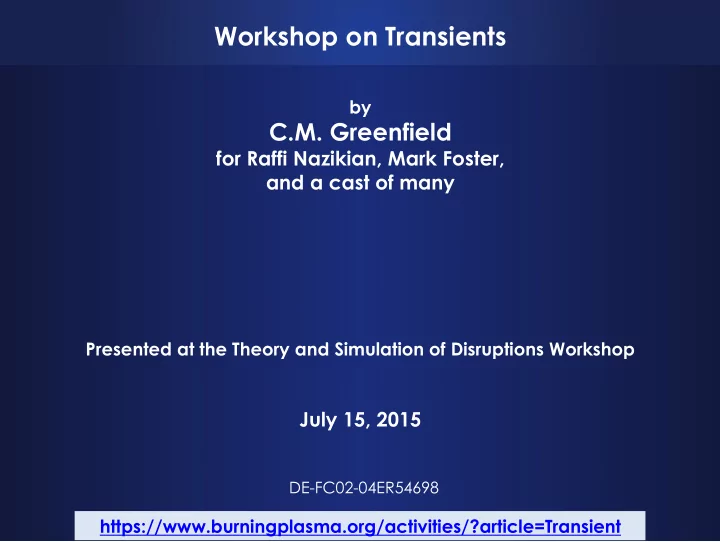 Workshop on Transients

by
C.M. Greenfield
for Raffi Nazikian, Mark Foster, and a cast of many

Presented at the Theory and Simulation of Disruptions Workshop

July 15, 2015

DE-FC02-04ER54698

https://www.burningplasma.org/activities/?article=Transient